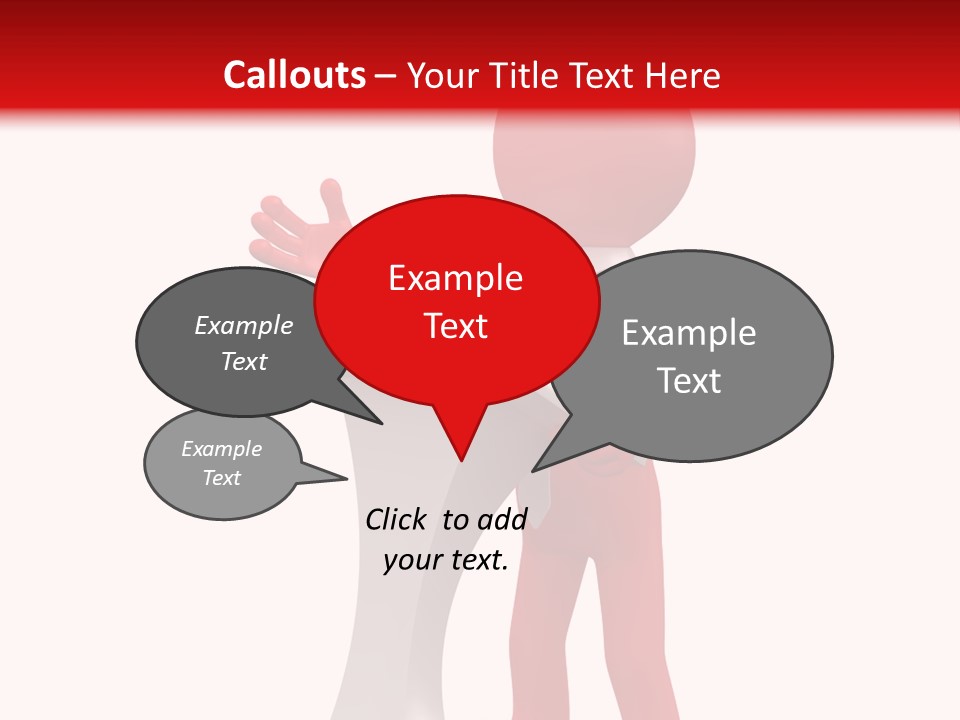 Callouts – Your Title Text Here

Example Text

Example Text

Example Text

Example Text

Click to add your text.